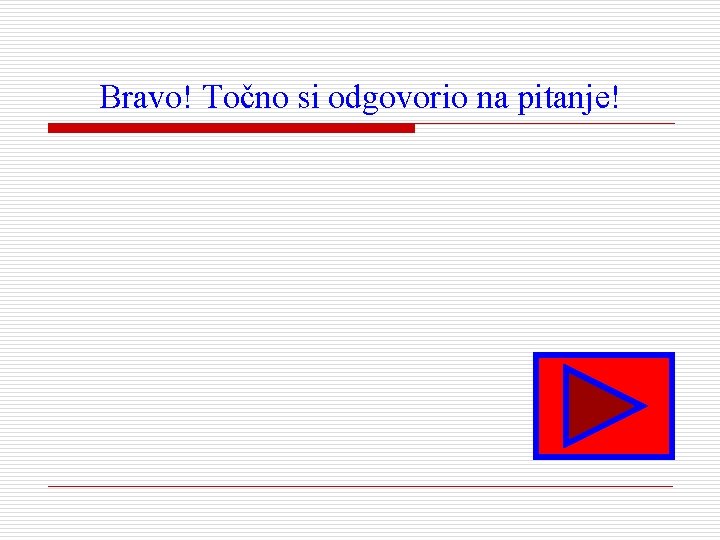 Bravo! Točno si odgovorio na pitanje!